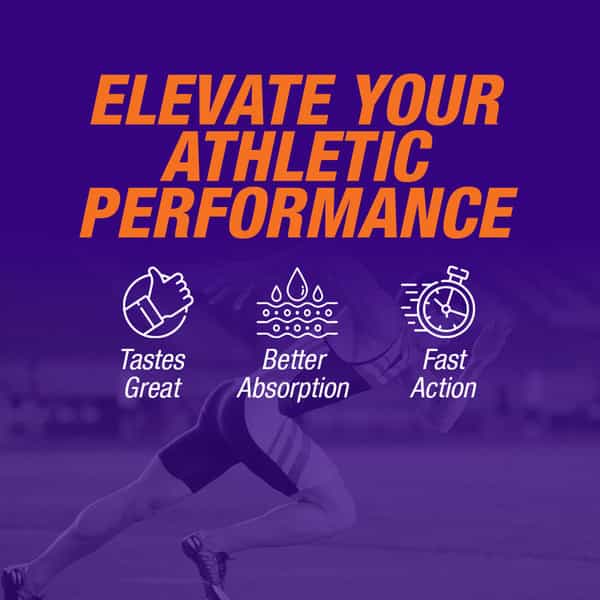 ELEVATE YOUR ATHLETIC PERFORMANCE

Tastes Great

Better Absorption

Fast Action